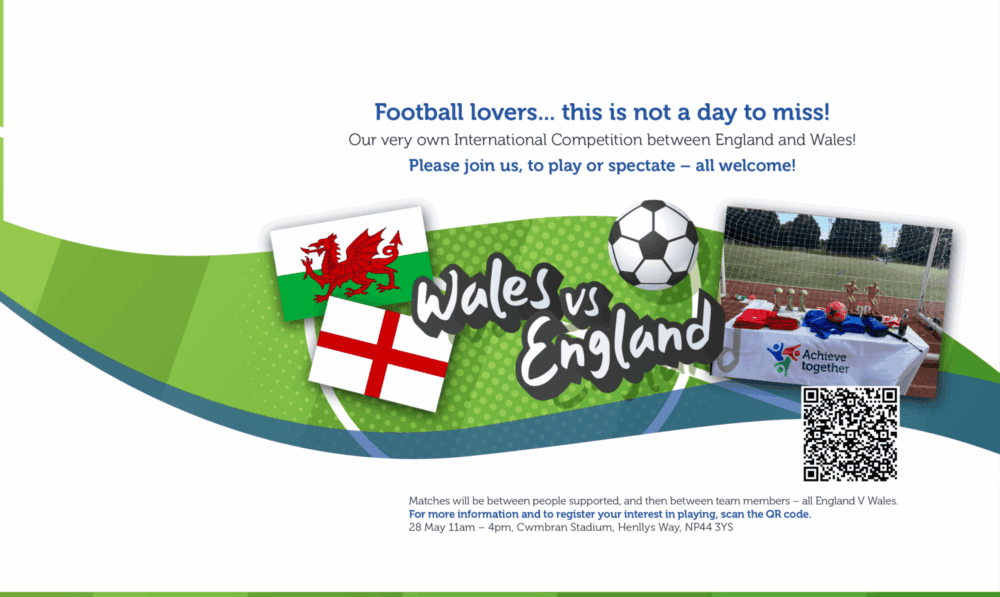 Football lovers... this is not a day to miss!

Our very own International Competition between England and Wales!

Please join us, to play or spectate – all welcome!

Wales vs England

Achieve together

Matches will be between people supported, and then between team members – all England V Wales.
For more information and to register your interest in playing, scan the QR code.
28 May 11am – 4pm, Cwmbran Stadium, Henllys Way, NP44 3YS